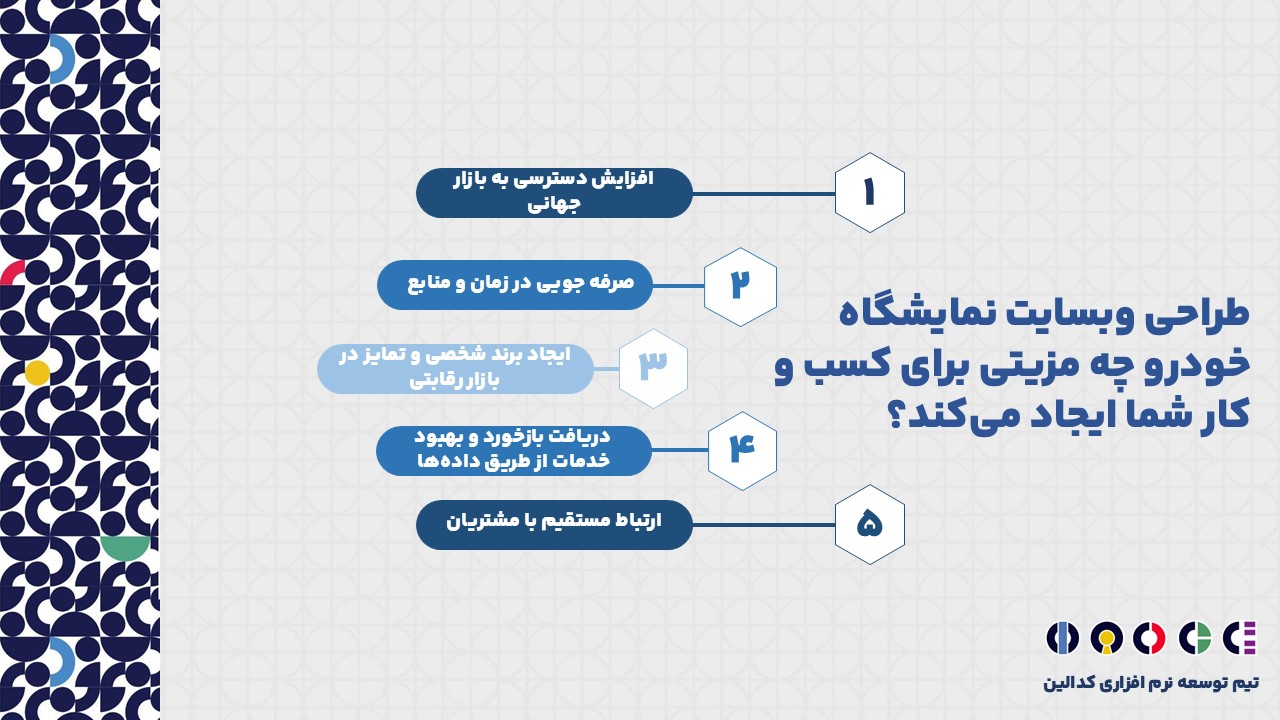 طراحی وبسایت نمایشگاه خودرو چه مزیتی برای کسب و کار شما ایجاد می‌کند؟

۱
افزایش دسترسی به بازار جهانی

۲
صرفه جویی در زمان و منابع

۳
ایجاد برند شخصی و تمایز در بازار رقابتی

۴
دریافت بازخورد و بهبود خدمات از طریق داده‌ها

۵
ارتباط مستقیم با مشتریان

تیم توسعه نرم افزاری کدالین